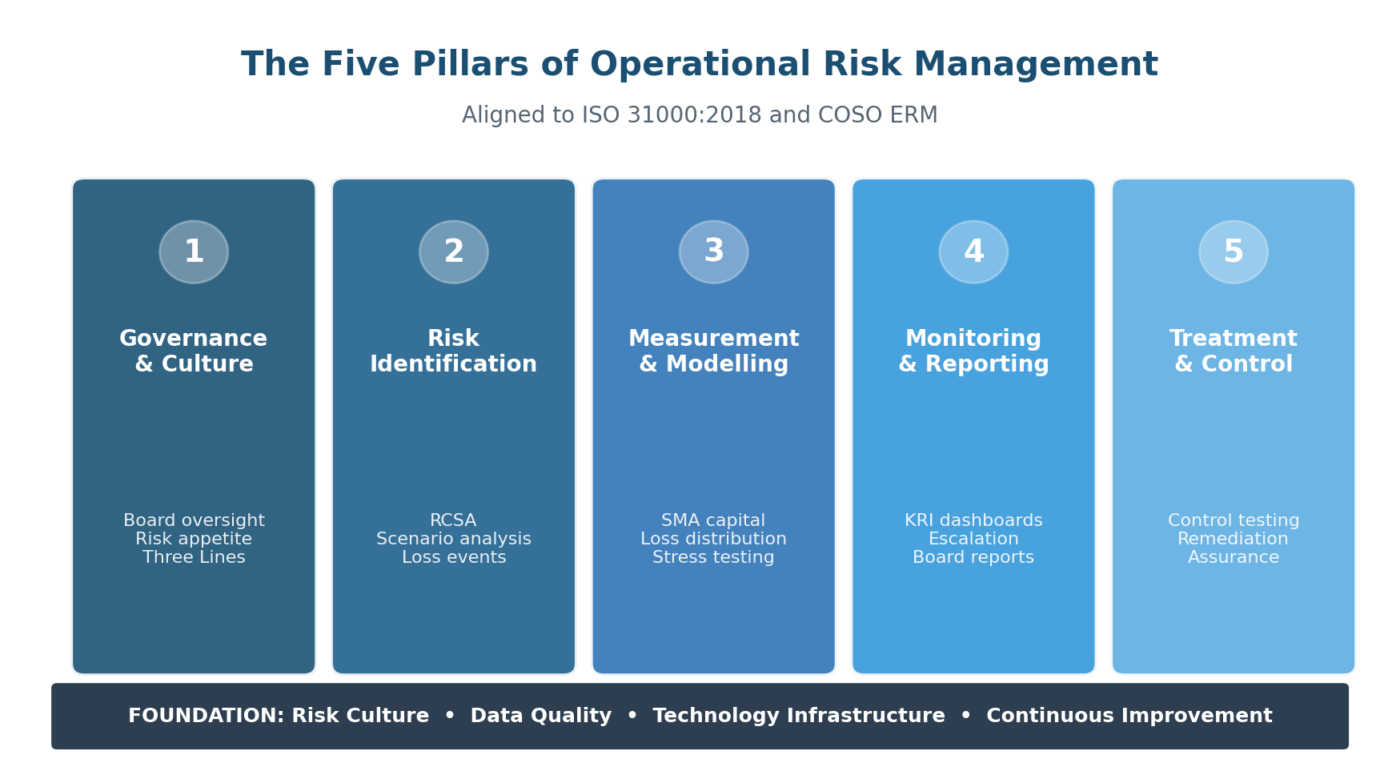 The Five Pillars of Operational Risk Management

Aligned to ISO 31000:2018 and COSO ERM

1

Governance & Culture

Board oversight
Risk appetite
Three Lines

2

Risk Identification

RCSA
Scenario analysis
Loss events

3

Measurement & Modelling

SMA capital
Loss distribution
Stress testing

4

Monitoring & Reporting

KRI dashboards
Escalation
Board reports

5

Treatment & Control

Control testing
Remediation
Assurance

FOUNDATION: Risk Culture • Data Quality • Technology Infrastructure • Continuous Improvement